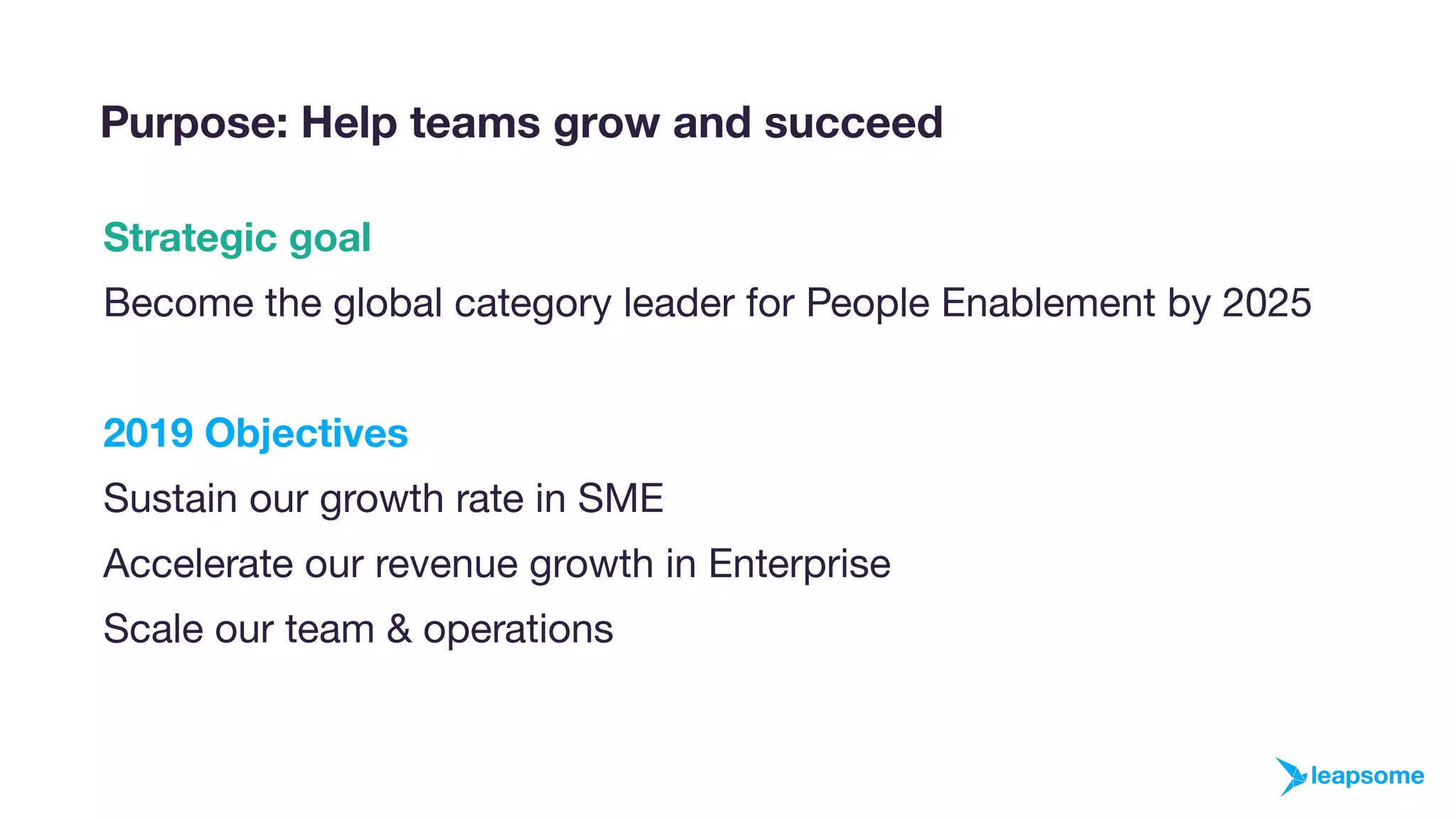 Purpose: Help teams grow and succeed

Strategic goal

Become the global category leader for People Enablement by 2025

2019 Objectives

Sustain our growth rate in SME

Accelerate our revenue growth in Enterprise

Scale our team & operations

leapsome